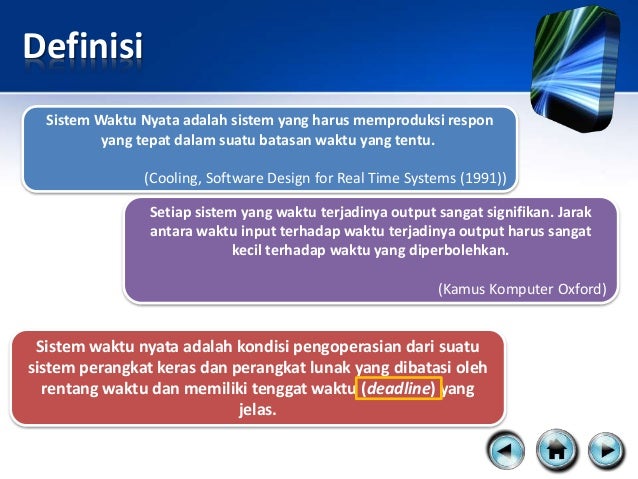 Definisi

Sistem Waktu Nyata adalah sistem yang harus memproduksi respon yang tepat dalam suatu batasan waktu yang tentu.

(Cooling, Software Design for Real Time Systems (1991))

Setiap sistem yang waktu terjadinya output sangat signifikan. Jarak antara waktu input terhadap waktu terjadinya output harus sangat kecil terhadap waktu yang diperbolehkan.

(Kamus Komputer Oxford)

Sistem waktu nyata adalah kondisi pengoperasian dari suatu sistem perangkat keras dan perangkat lunak yang dibatasi oleh rentang waktu dan memiliki tenggat waktu (deadline) yang jelas.